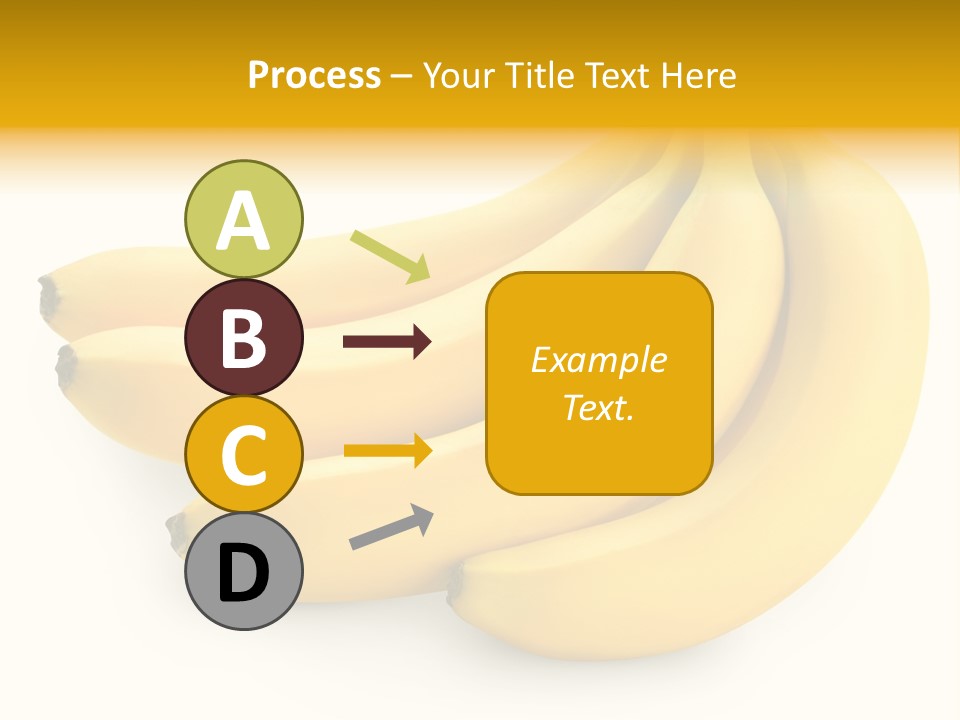 Process – Your Title Text Here

A

B

C

D

Example Text.